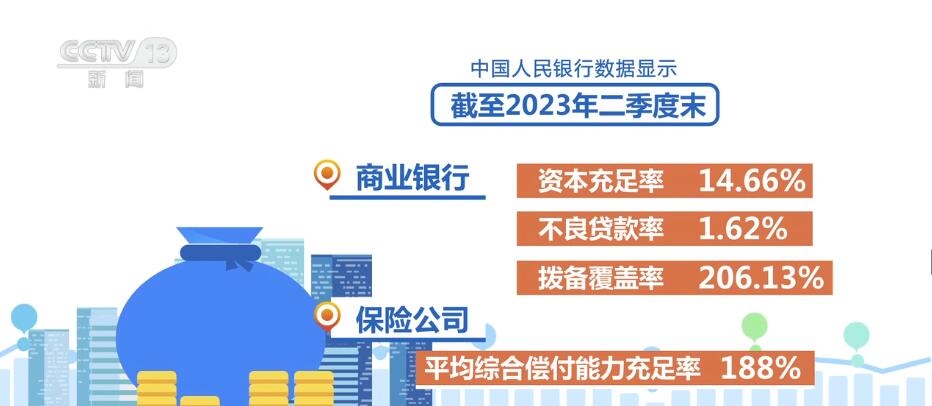 CCTV 13
新闻

中国人民银行数据显示
截至2023年二季度末

商业银行
资本充足率 14.66%
不良贷款率 1.62%
拨备覆盖率 206.13%

保险公司
平均综合偿付能力充足率 188%